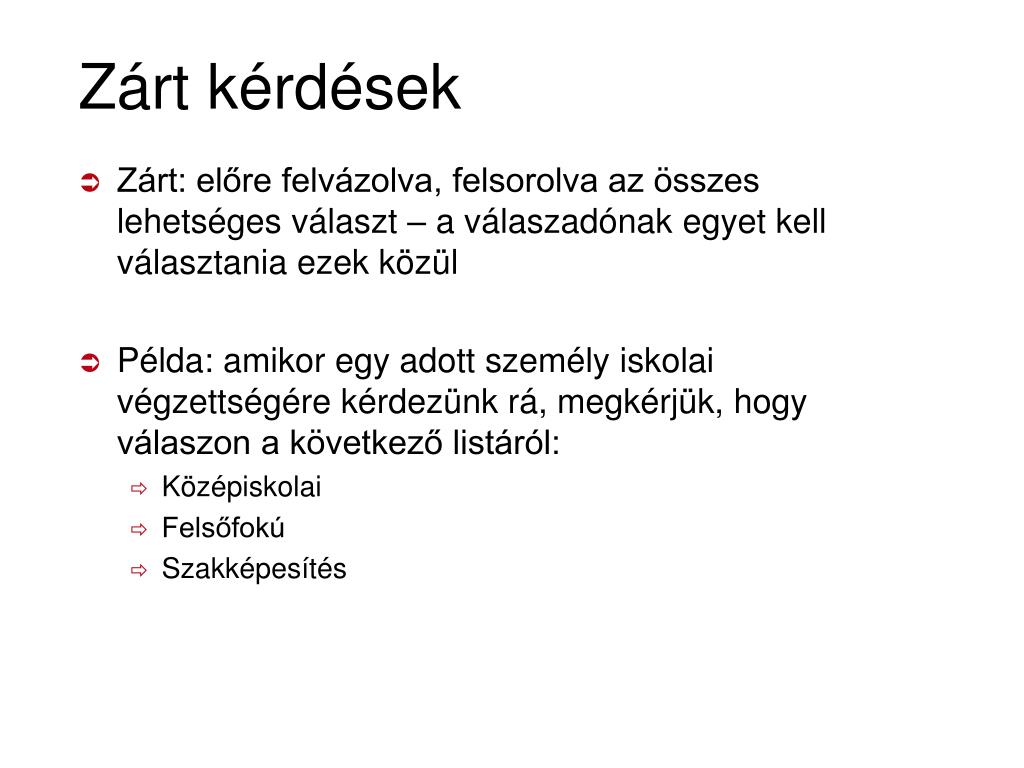 Zárt kérdések

Zárt: előre felvázolva, felsorolva az összes lehetséges választ – a válaszadónak egyet kell választania ezek közül

Példa: amikor egy adott személy iskolai végzettségére kérdezünk rá, megkérjük, hogy válaszon a következő listáról:

Középiskolai

Felsőfokú

Szakképesítés